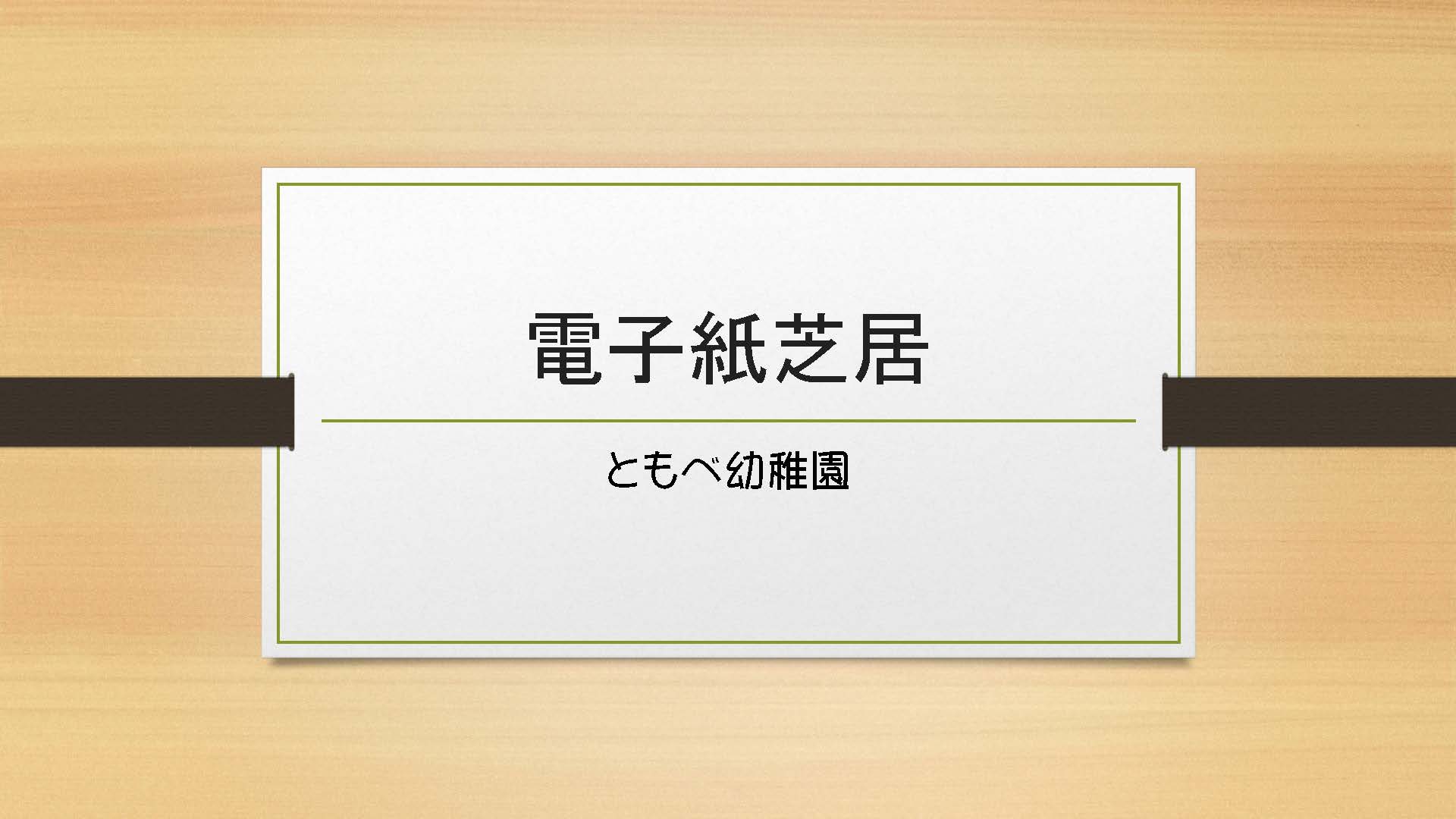 電子紙芝居

ともべ幼稚園